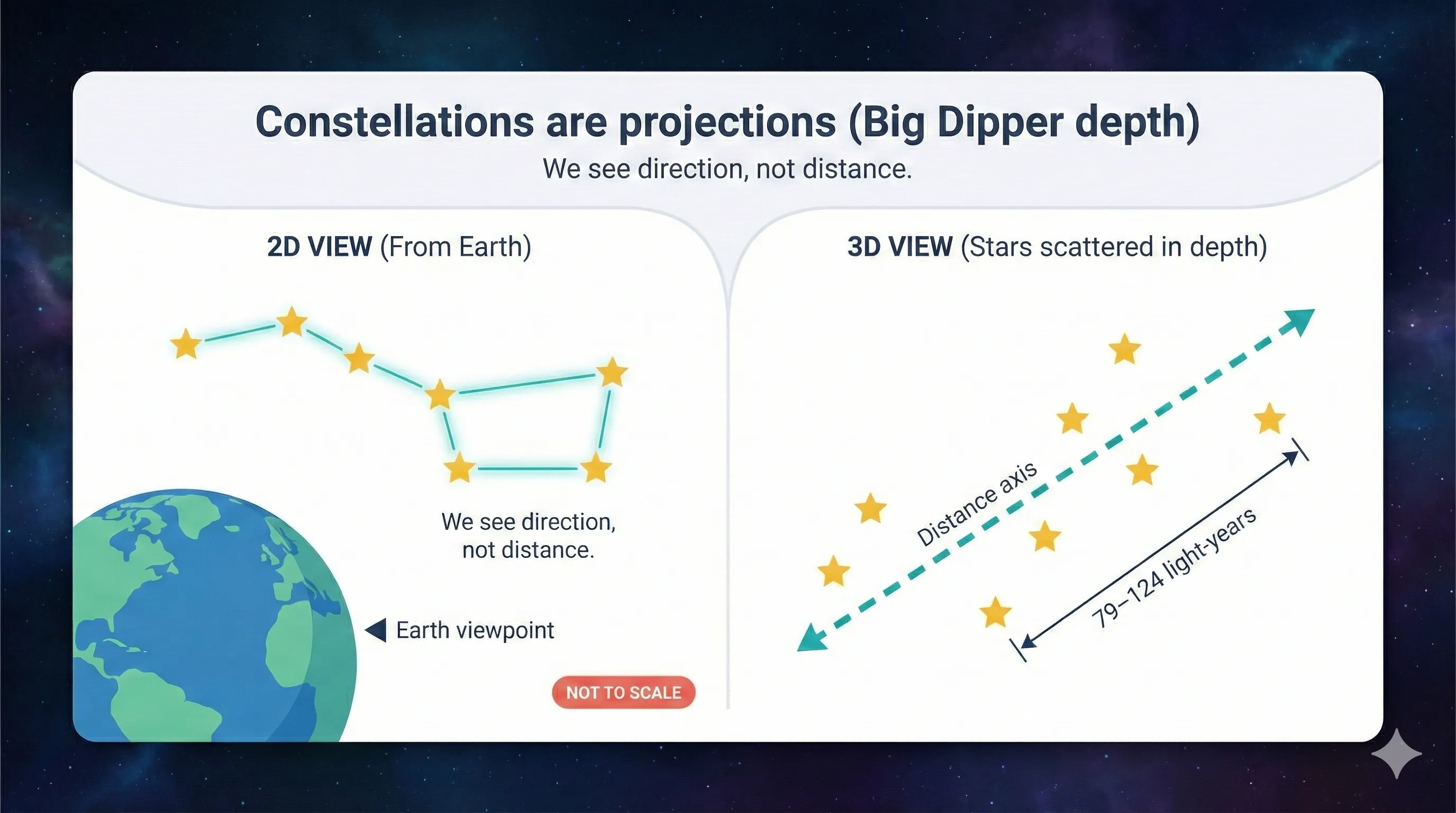 Constellations are projections (Big Dipper depth)
We see direction, not distance.

2D VIEW (From Earth)

We see direction, not distance.

Earth viewpoint

NOT TO SCALE

3D VIEW (Stars scattered in depth)

Distance axis

79–124 light-years